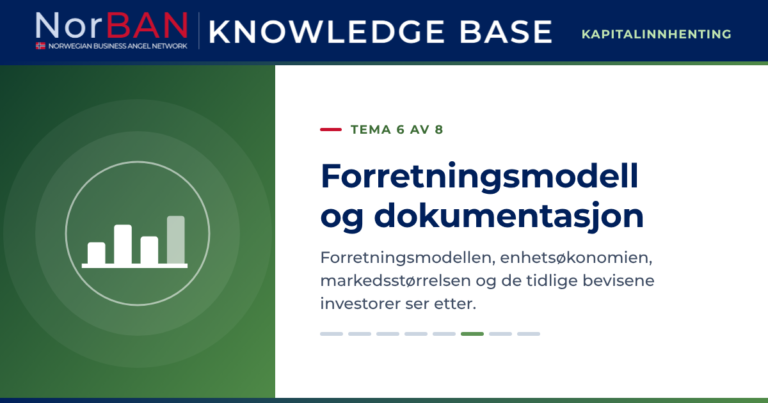 NorBAN
NORWEGIAN BUSINESS ANGEL NETWORK

KNOWLEDGE BASE

KAPITALINNHENTING

TEMA 6 AV 8

Forretningsmodell og dokumentasjon

Forretningsmodellen, enhetsøkonomien, markedsstørrelsen og de tidlige bevisene investorer ser etter.